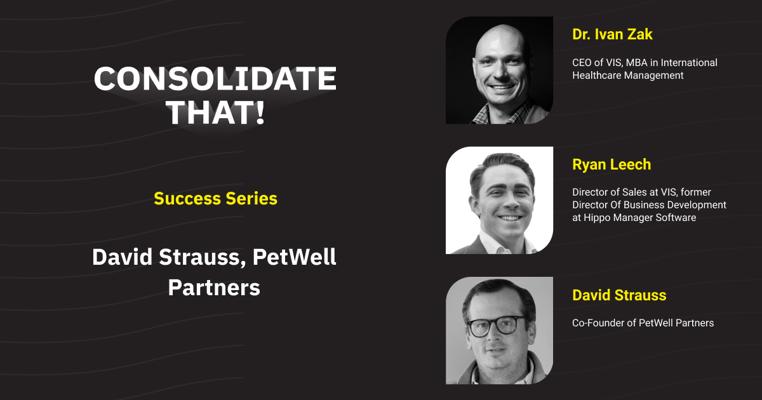 CONSOLIDATE THAT!

Success Series

David Strauss, PetWell Partners

Dr. Ivan Zak

CEO of VIS, MBA in International Healthcare Management

Ryan Leech

Director of Sales at VIS, former Director Of Business Development at Hippo Manager Software

David Strauss

Co-Founder of PetWell Partners